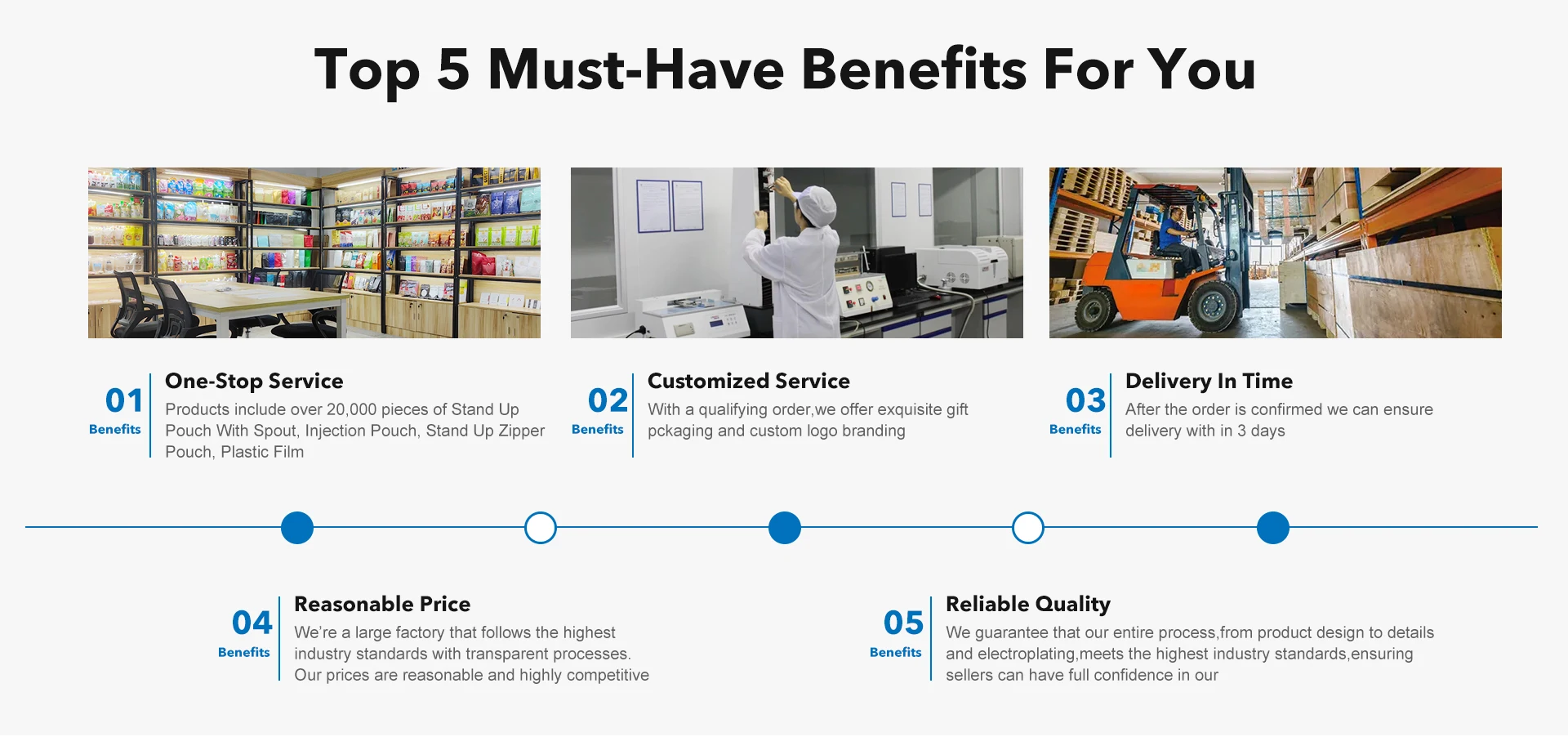 Top 5 Must-Have Benefits For You

01
Benefits
One-Stop Service
Products include over 20,000 pieces of Stand Up Pouch With Spout, Injection Pouch, Stand Up Zipper Pouch, Plastic Film

02
Benefits
Customized Service
With a qualifying order,we offer exquisite gift pckaging and custom logo branding

03
Benefits
Delivery In Time
After the order is confirmed we can ensure delivery with in 3 days

04
Benefits
Reasonable Price
We're a large factory that follows the highest industry standards with transparent processes. Our prices are reasonable and highly competitive

05
Benefits
Reliable Quality
We guarantee that our entire process,from product design to details and electroplating,meets the highest industry standards,ensuring sellers can have full confidence in our